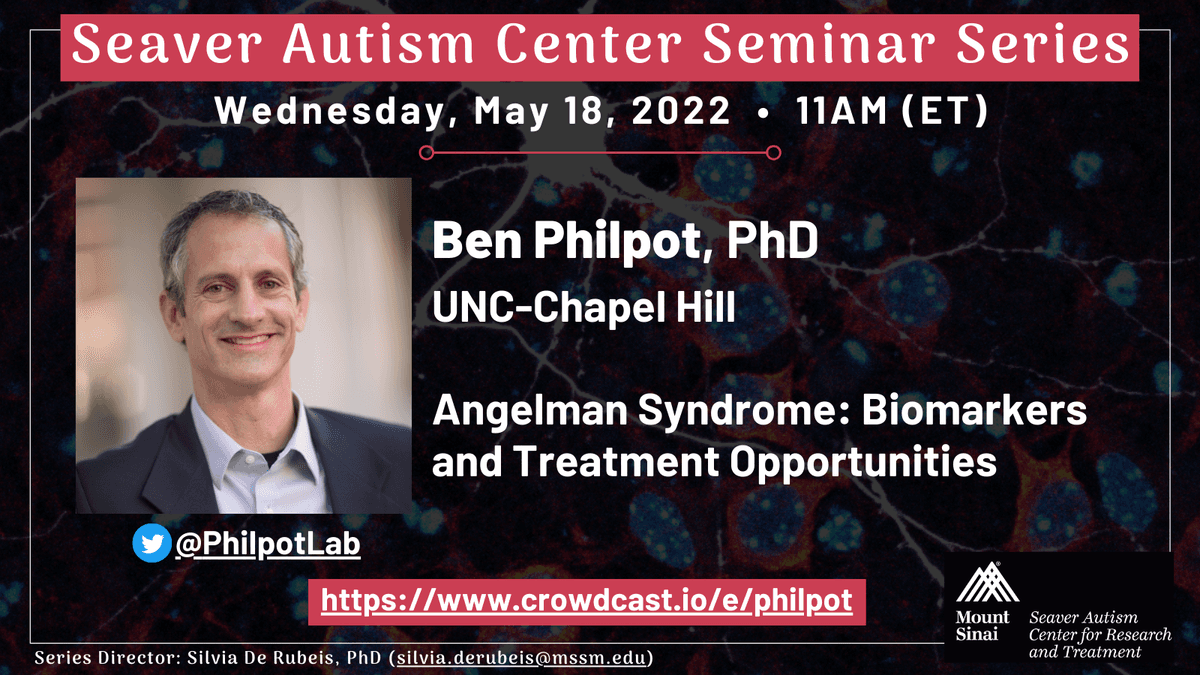 Seaver Autism Center Seminar Series

Wednesday, May 18, 2022 • 11AM (ET)

Ben Philpot, PhD

UNC-Chapel Hill

Angelman Syndrome: Biomarkers and Treatment Opportunities

@PhilpotLab

https://www.crowdcast.io/e/philpot

Mount Sinai

Seaver Autism Center for Research and Treatment

Series Director: Silvia De Rubeis, PhD (silvia.derubeis@mssm.edu)